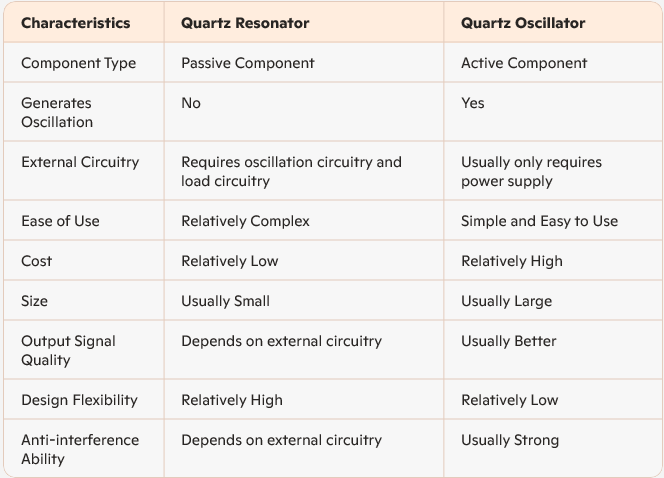 | Characteristics | Quartz Resonator | Quartz Oscillator |
|---|---|---|
| Component Type | Passive Component | Active Component |
| Generates Oscillation | No | Yes |
| External Circuitry | Requires oscillation circuitry and load circuitry | Usually only requires power supply |
| Ease of Use | Relatively Complex | Simple and Easy to Use |
| Cost | Relatively Low | Relatively High |
| Size | Usually Small | Usually Large |
| Output Signal Quality | Depends on external circuitry | Usually Better |
| Design Flexibility | Relatively High | Relatively Low |
| Anti-interference Ability | Depends on external circuitry | Usually Strong |